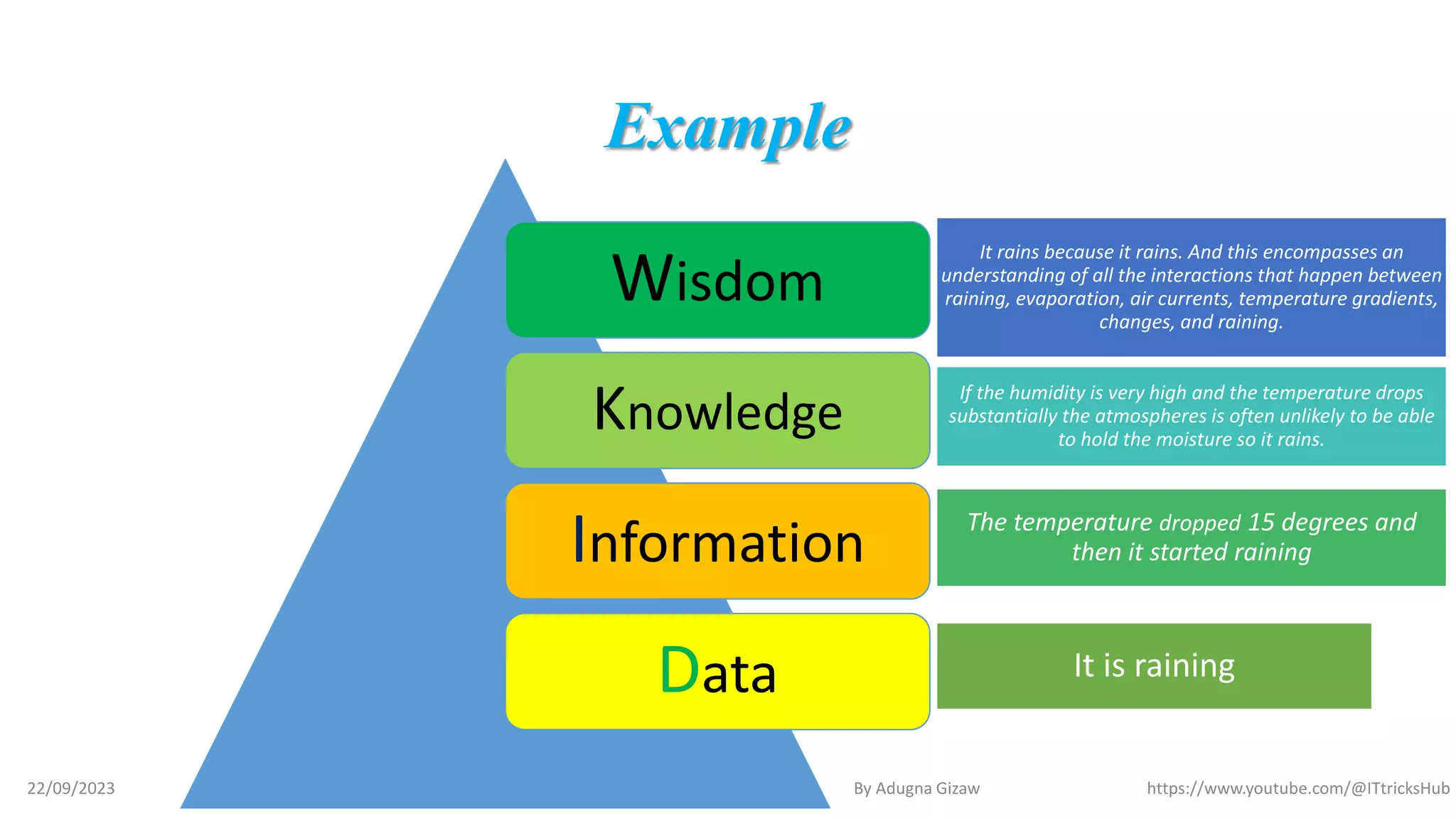 Example

Wisdom

It rains because it rains. And this encompasses an understanding of all the interactions that happen between raining, evaporation, air currents, temperature gradients, changes, and raining.

Knowledge

If the humidity is very high and the temperature drops substantially the atmospheres is often unlikely to be able to hold the moisture so it rains.

Information

The temperature dropped 15 degrees and then it started raining

Data

It is raining

22/09/2023

By Adugna Gizaw

https://www.youtube.com/@ITtricksHub